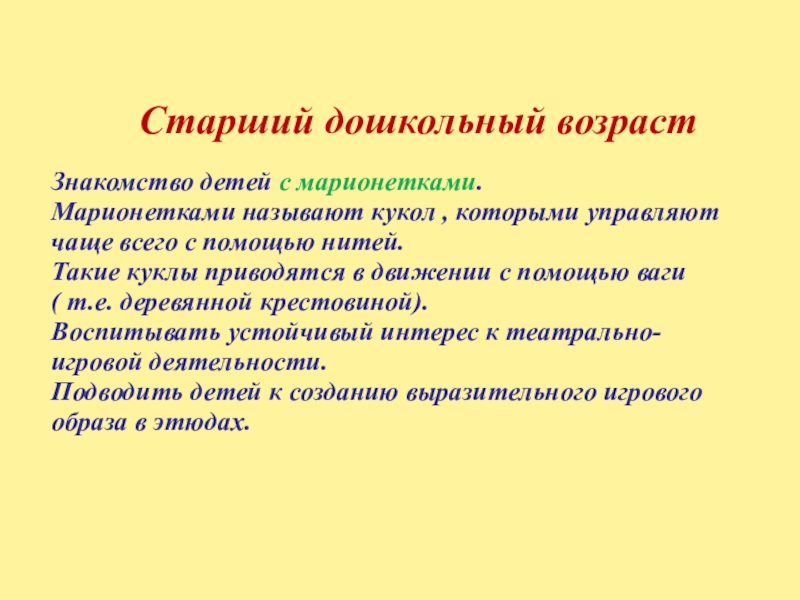 Старший дошкольный возраст

Знакомство детей с марионетками.
Марионетками называют кукол , которыми управляют чаще всего с помощью нитей.
Такие куклы приводятся в движении с помощью ваги ( т.е. деревянной крестовиной).
Воспитывать устойчивый интерес к театрально-игровой деятельности.
Подводить детей к созданию выразительного игрового образа в этюдах.